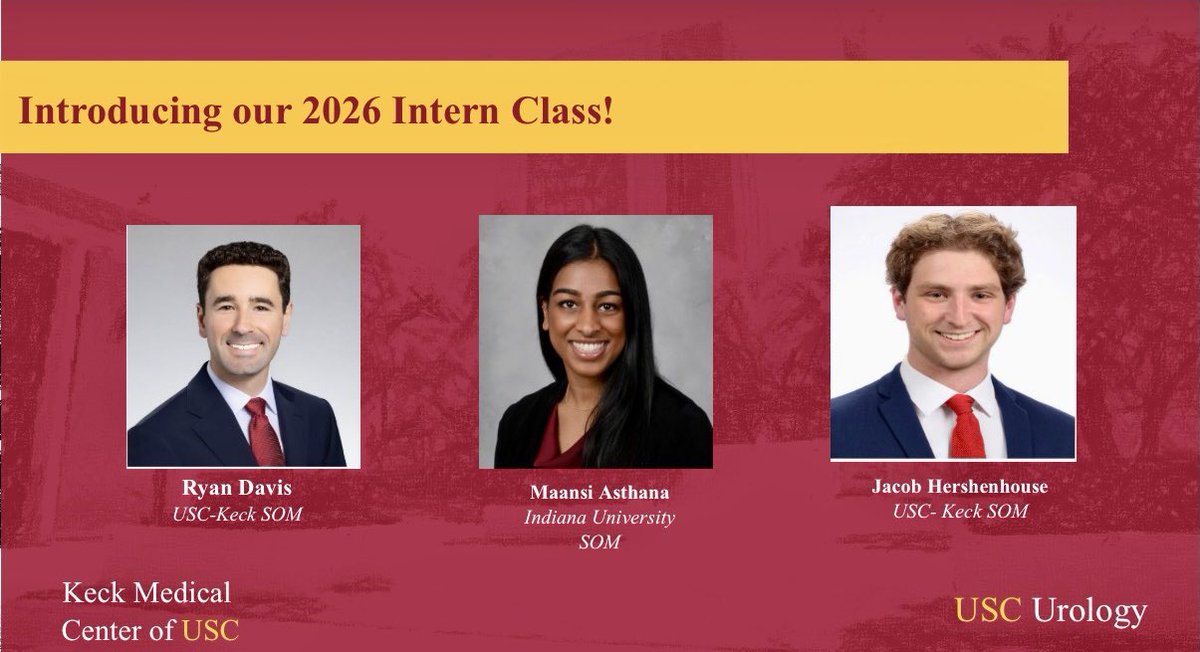 Introducing our 2026 Intern Class!

Ryan Davis
USC-Keck SOM

Maansi Asthana
Indiana University
SOM

Jacob Hershenhouse
USC- Keck SOM

Keck Medical
Center of USC

USC Urology